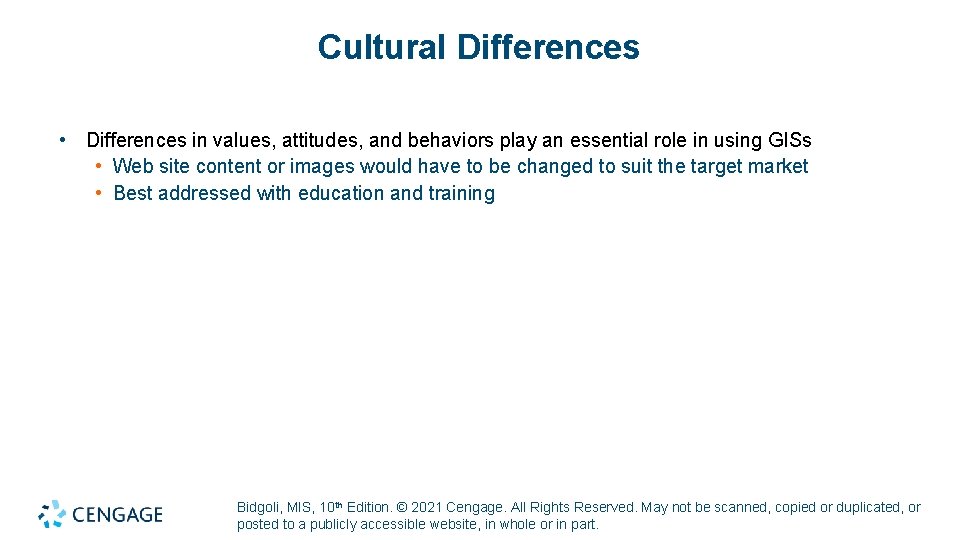 Cultural Differences

• Differences in values, attitudes, and behaviors play an essential role in using GISs
  • Web site content or images would have to be changed to suit the target market
  • Best addressed with education and training

CENGAGE

Bidgoli, MIS, 10th Edition. © 2021 Cengage. All Rights Reserved. May not be scanned, copied or duplicated, or posted to a publicly accessible website, in whole or in part.